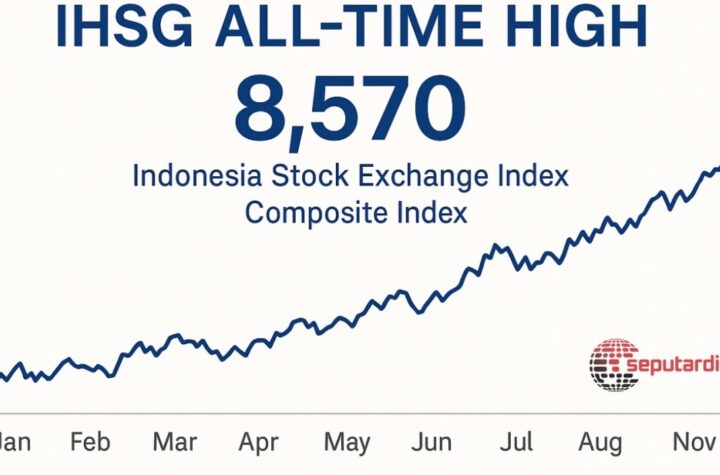 IHSG ALL-TIME HIGH
8,570
Indonesia Stock Exchange Index
Composite Index

seputardi

Jan Feb Mar Apr May Jun Jul Aug Nov